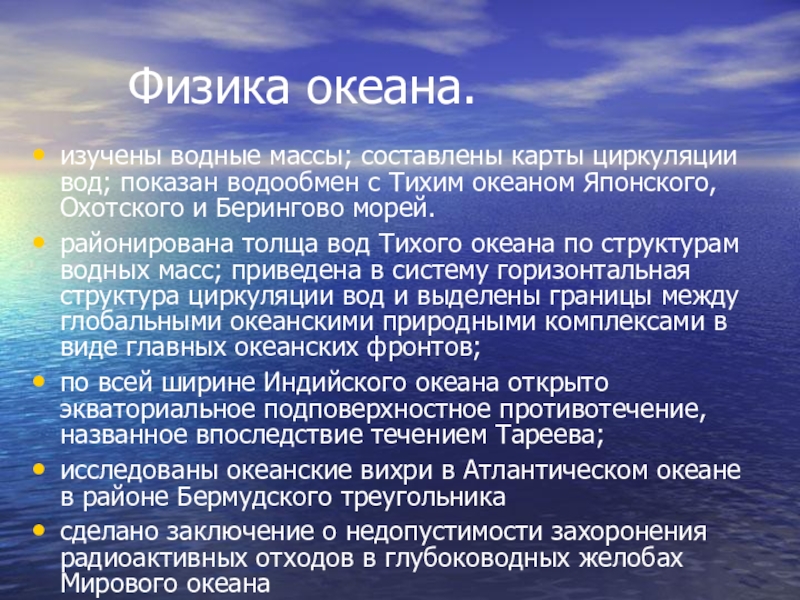 Физика океана.

• изучены водные массы; составлены карты циркуляции вод; показан водообмен с Тихим океаном Японского, Охотского и Берингово морей.

• районирована толща вод Тихого океана по структурам водных масс; приведена в систему горизонтальная структура циркуляции вод и выделены границы между глобальными океанскими природными комплексами в виде главных океанских фронтов;

• по всей ширине Индийского океана открыто экваториальное подповерхностное противотечение, названное впоследствие течением Тареева;

• исследованы океанские вихри в Атлантическом океане в районе Бермудского треугольника

• сделано заключение о недопустимости захоронения радиоактивных отходов в глубоководных желобах Мирового океана